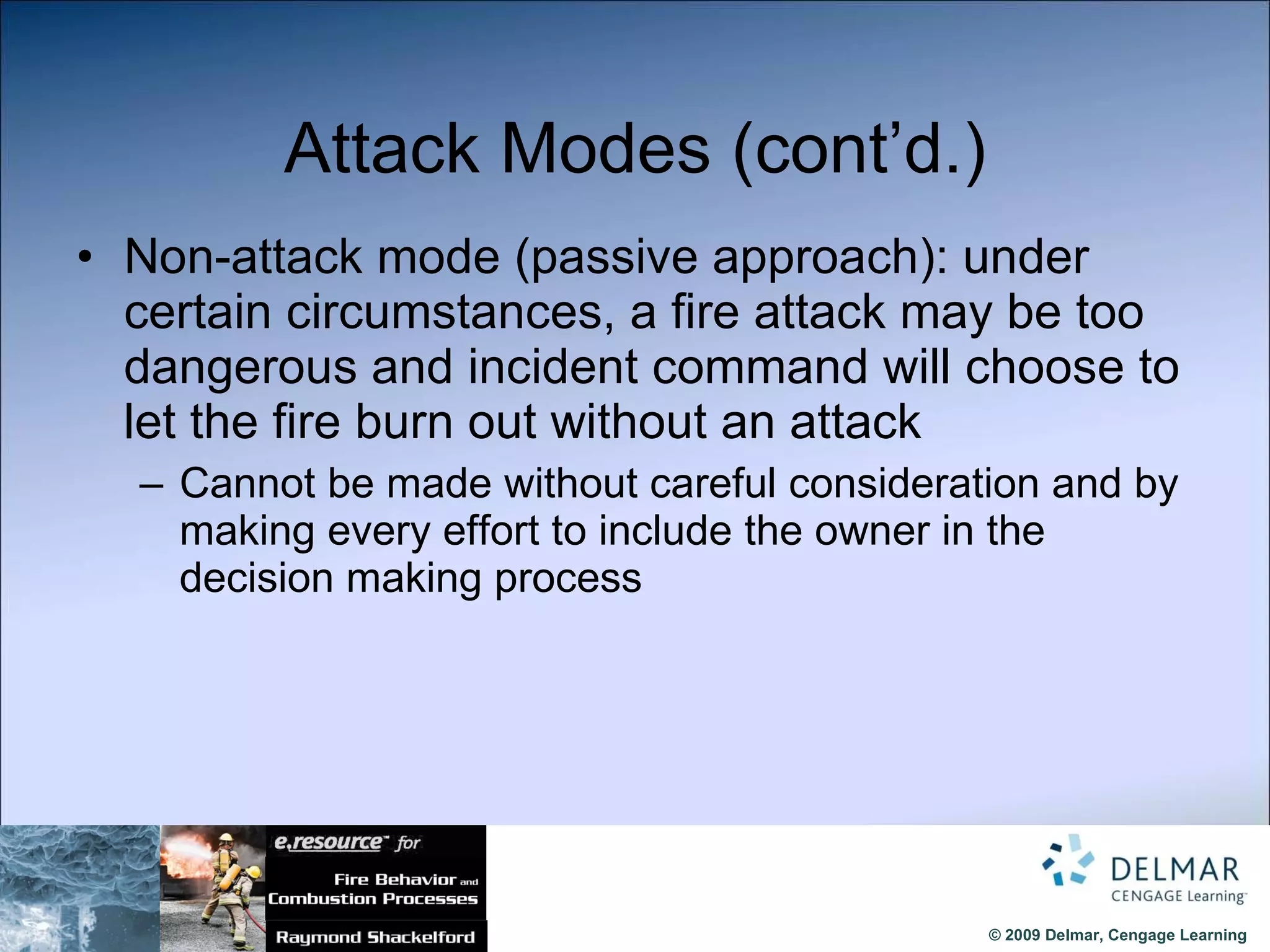 Attack Modes (cont'd.)

• Non-attack mode (passive approach): under certain circumstances, a fire attack may be too dangerous and incident command will choose to let the fire burn out without an attack

– Cannot be made without careful consideration and by making every effort to include the owner in the decision making process

e.resource™ for

Fire Behavior and Combustion Processes

Raymond Shackelford

DELMAR

CENGAGE Learning™

© 2009 Delmar, Cengage Learning